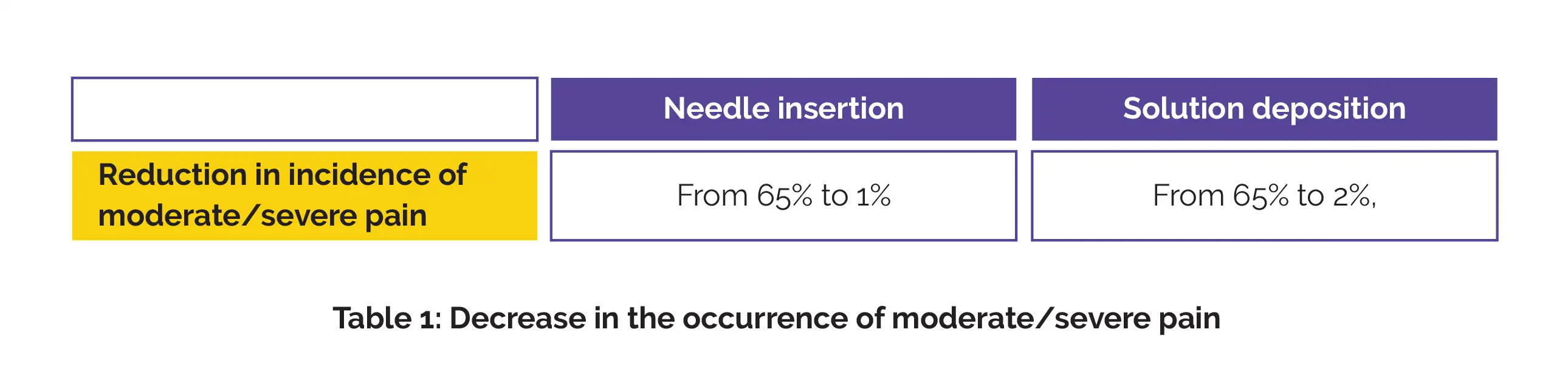 | | Needle insertion | Solution deposition |
|---|---|---|
| Reduction in incidence of moderate/severe pain | From 65% to 1% | From 65% to 2%, |

Table 1: Decrease in the occurrence of moderate/severe pain